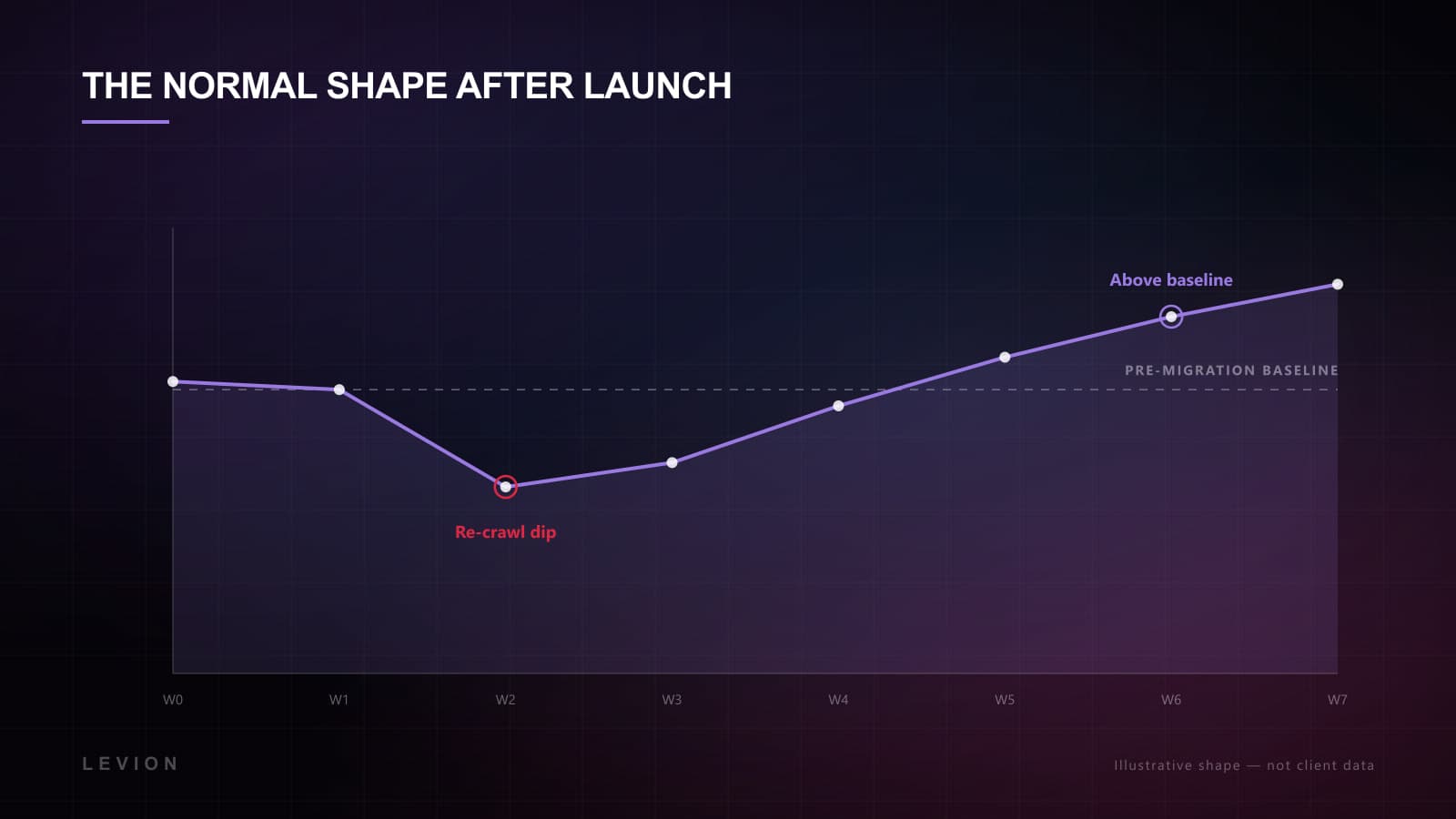 THE NORMAL SHAPE AFTER LAUNCH

Above baseline

PRE-MIGRATION BASELINE

Re-crawl dip

W0 W1 W2 W3 W4 W5 W6 W7

LEVION

Illustrative shape — not client data